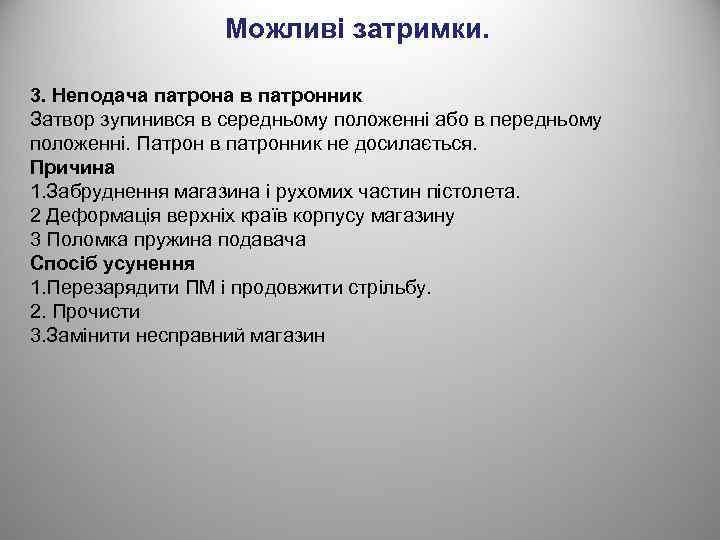 Можливі затримки.

3. Неподача патрона в патронник
Затвор зупинився в середньому положенні або в передньому положенні. Патрон в патронник не досилається.
Причина
1.Забруднення магазина і рухомих частин пістолета.
2 Деформація верхніх країв корпусу магазину
3 Поломка пружина подавача
Спосіб усунення
1.Перезарядити ПМ і продовжити стрільбу.
2. Прочисти
3.Замінити несправний магазин